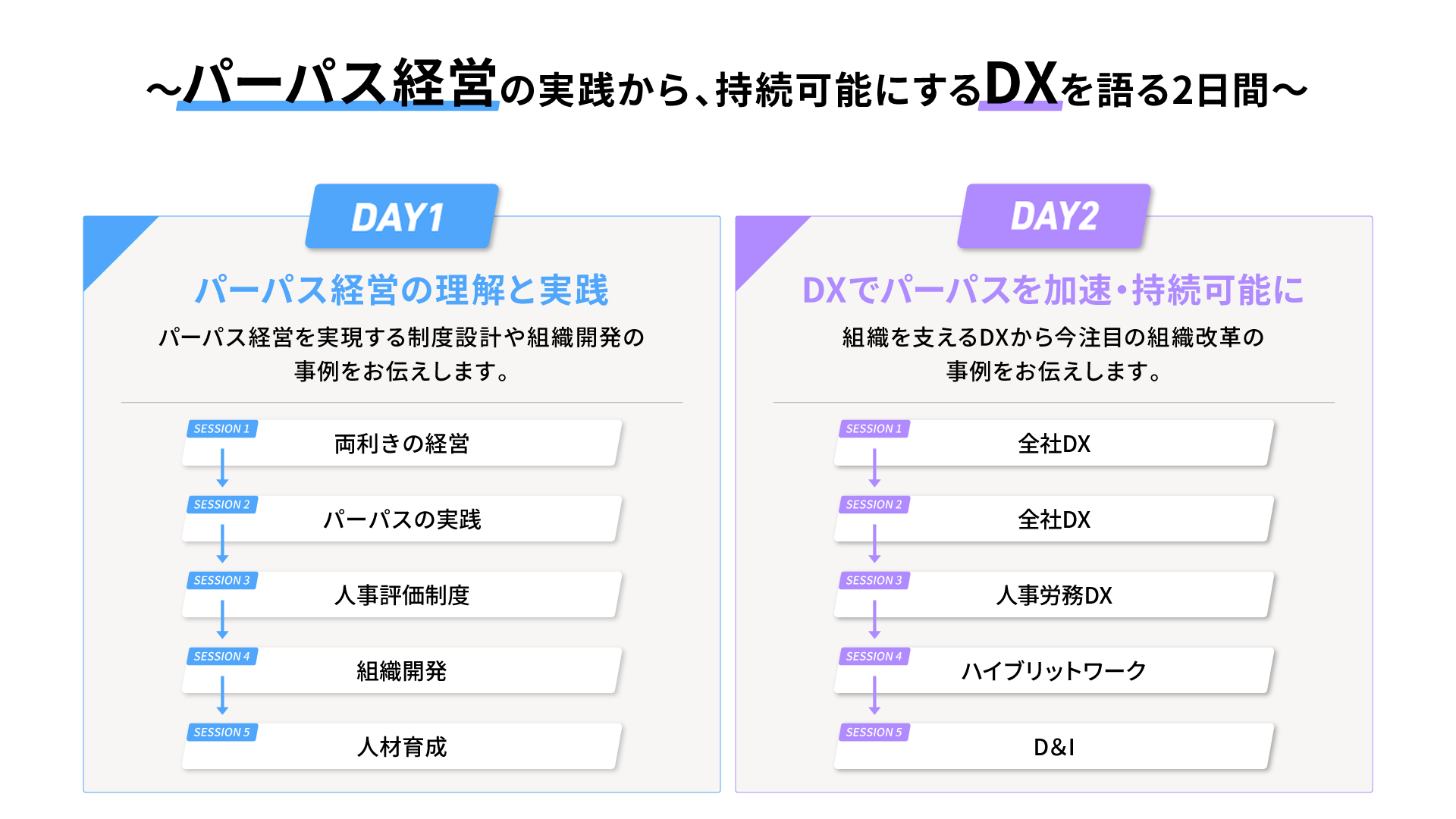 ~パーパス経営の実践から、持続可能にするDXを語る2日間~

DAY1

パーパス経営の理解と実践

パーパス経営を実現する制度設計や組織開発の事例をお伝えします。

SESSION 1
両利きの経営

SESSION 2
パーパスの実践

SESSION 3
人事評価制度

SESSION 4
組織開発

SESSION 5
人材育成

DAY2

DXでパーパスを加速・持続可能に

組織を支えるDXから今注目の組織改革の事例をお伝えします。

SESSION 1
全社DX

SESSION 2
全社DX

SESSION 3
人事労務DX

SESSION 4
ハイブリットワーク

SESSION 5
D&I